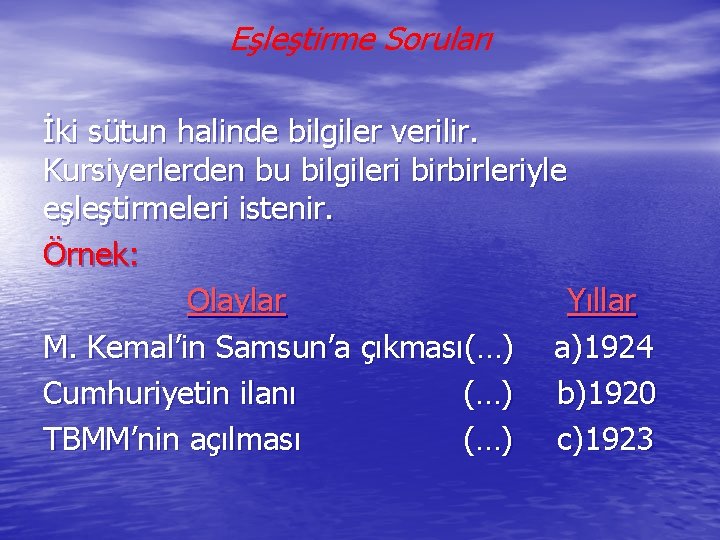 Eşleştirme Soruları

İki sütun halinde bilgiler verilir. Kursiyerlerden bu bilgileri birbirleriyle eşleştirmeleri istenir.

Örnek:

| Olaylar | | Yıllar |
|---|---|---|
| M. Kemal'in Samsun'a çıkması | (…) | a)1924 |
| Cumhuriyetin ilanı | (…) | b)1920 |
| TBMM'nin açılması | (…) | c)1923 |